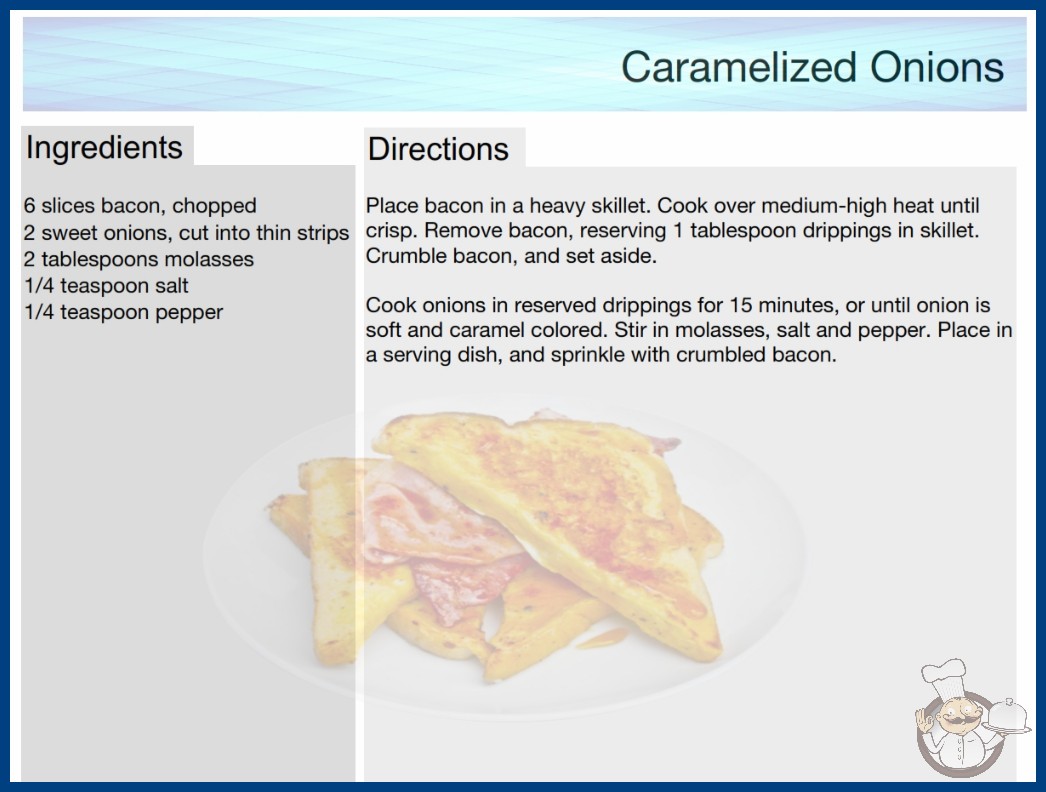 Caramelized Onions

Ingredients

6 slices bacon, chopped
2 sweet onions, cut into thin strips
2 tablespoons molasses
1/4 teaspoon salt
1/4 teaspoon pepper

Directions

Place bacon in a heavy skillet. Cook over medium-high heat until crisp. Remove bacon, reserving 1 tablespoon drippings in skillet. Crumble bacon, and set aside.

Cook onions in reserved drippings for 15 minutes, or until onion is soft and caramel colored. Stir in molasses, salt and pepper. Place in a serving dish, and sprinkle with crumbled bacon.